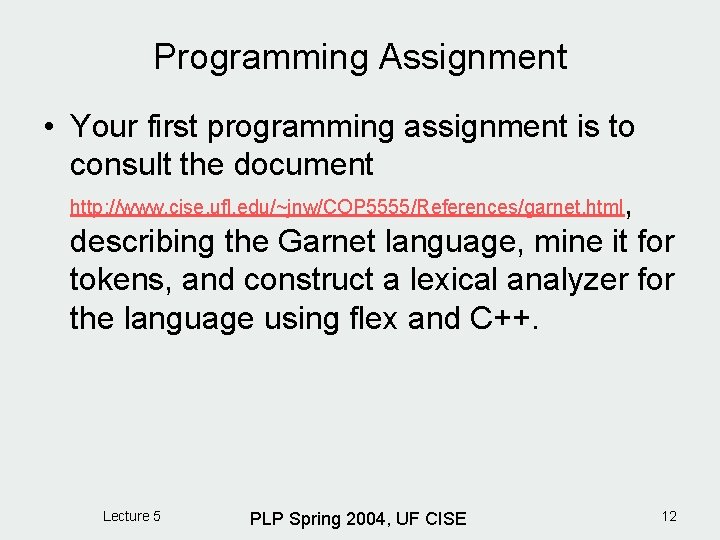 Programming Assignment

• Your first programming assignment is to consult the document http://www.cise.ufl.edu/~jnw/COP5555/References/garnet.html, describing the Garnet language, mine it for tokens, and construct a lexical analyzer for the language using flex and C++.

Lecture 5

PLP Spring 2004, UF CISE

12